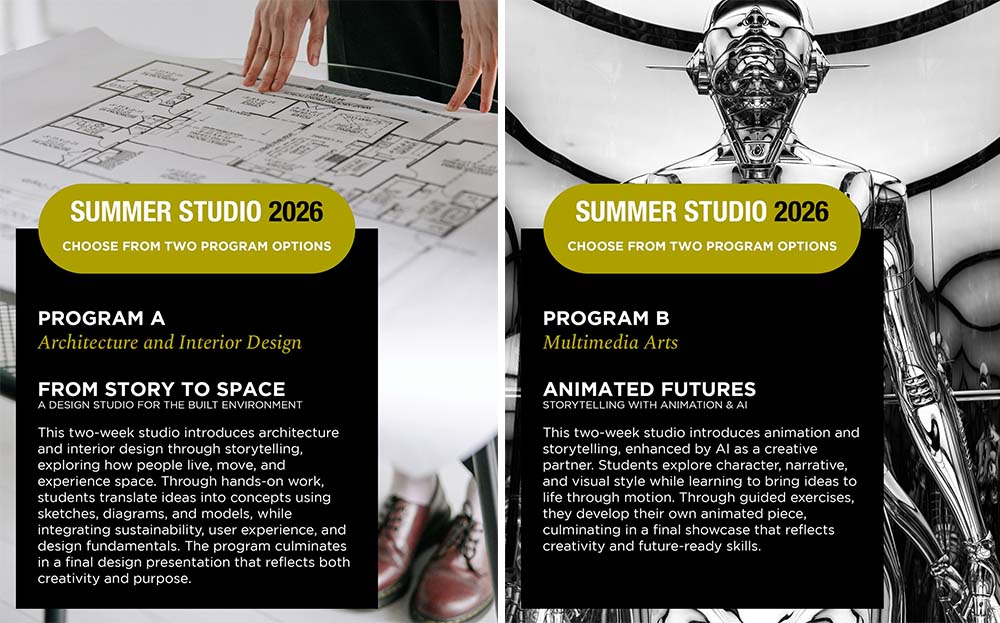 SUMMER STUDIO 2026
CHOOSE FROM TWO PROGRAM OPTIONS

PROGRAM A
Architecture and Interior Design

FROM STORY TO SPACE
A DESIGN STUDIO FOR THE BUILT ENVIRONMENT

This two-week studio introduces architecture and interior design through storytelling, exploring how people live, move, and experience space. Through hands-on work, students translate ideas into concepts using sketches, diagrams, and models, while integrating sustainability, user experience, and design fundamentals. The program culminates in a final design presentation that reflects both creativity and purpose.

SUMMER STUDIO 2026
CHOOSE FROM TWO PROGRAM OPTIONS

PROGRAM B
Multimedia Arts

ANIMATED FUTURES
STORYTELLING WITH ANIMATION & AI

This two-week studio introduces animation and storytelling, enhanced by AI as a creative partner. Students explore character, narrative, and visual style while learning to bring ideas to life through motion. Through guided exercises, they develop their own animated piece, culminating in a final showcase that reflects creativity and future-ready skills.